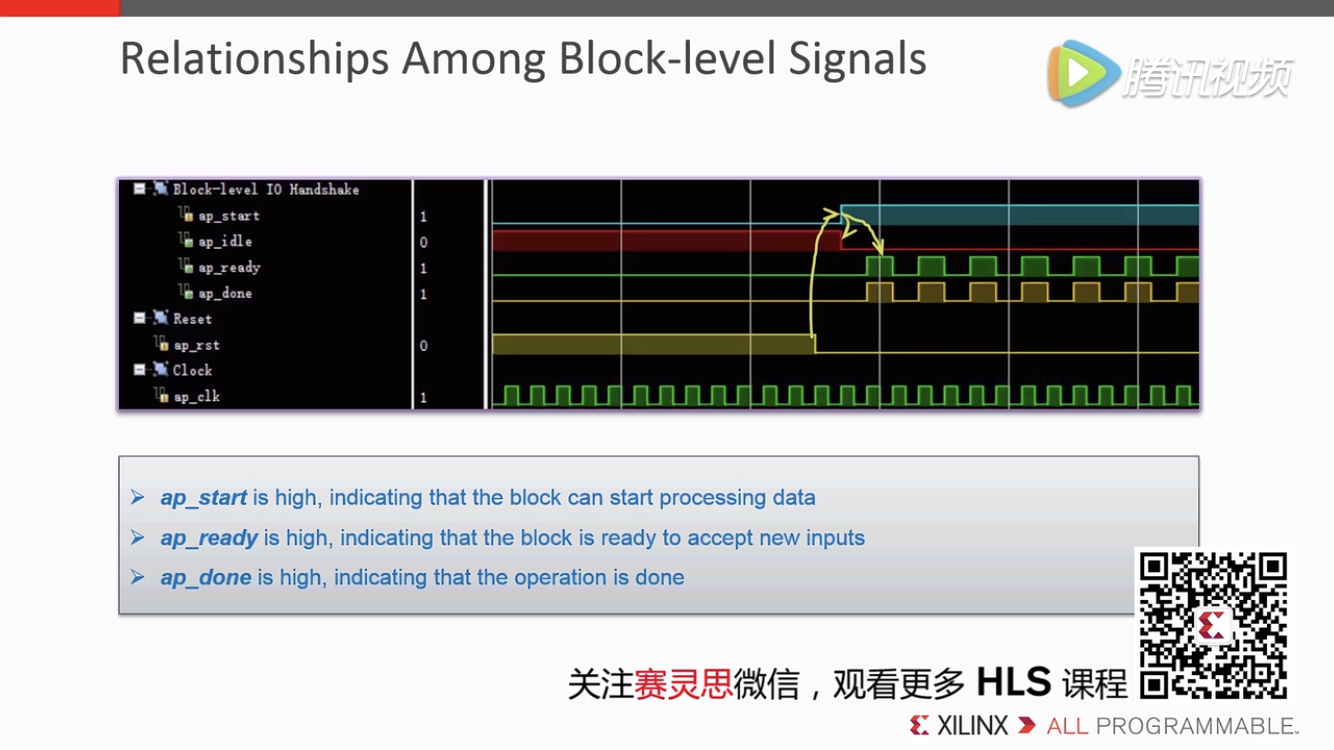 Relationships Among Block-level Signals

腾讯视频

Block-level IO Handshake
ap_start 1
ap_idle 0
ap_ready 1
ap_done 1
Reset
ap_rst 0
Clock
ap_clk 1

➢ ap_start is high, indicating that the block can start processing data
➢ ap_ready is high, indicating that the block is ready to accept new inputs
➢ ap_done is high, indicating that the operation is done

关注赛灵思微信，观看更多 HLS 课程

XILINX ALL PROGRAMMABLE.